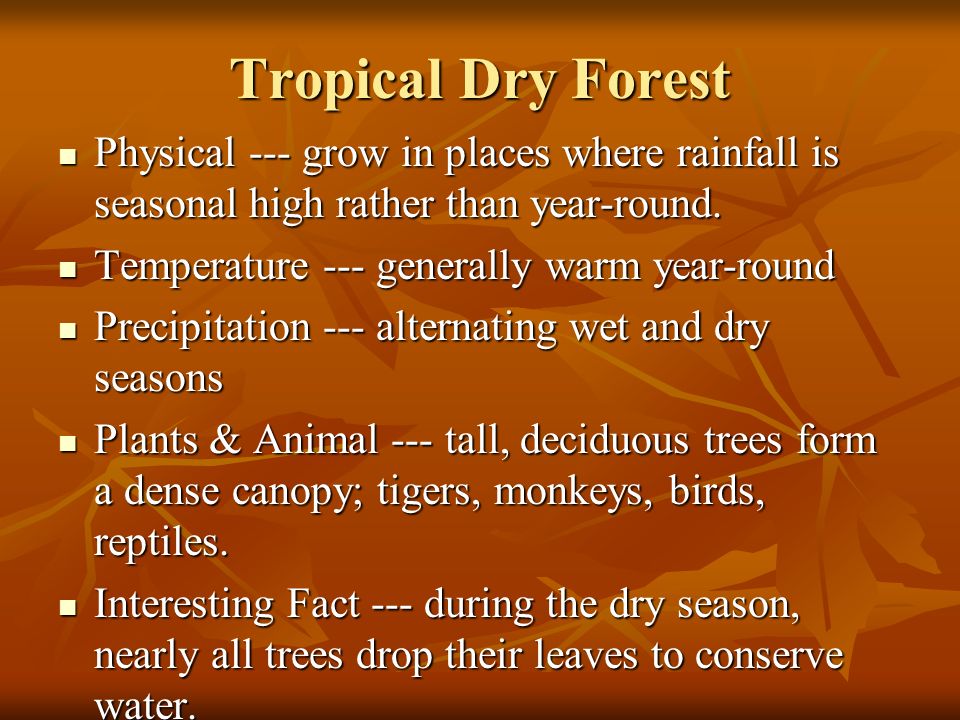 Tropical Dry Forest

- Physical --- grow in places where rainfall is seasonal high rather than year-round.
- Temperature --- generally warm year-round
- Precipitation --- alternating wet and dry seasons
- Plants & Animal --- tall, deciduous trees form a dense canopy; tigers, monkeys, birds, reptiles.
- Interesting Fact --- during the dry season, nearly all trees drop their leaves to conserve water.